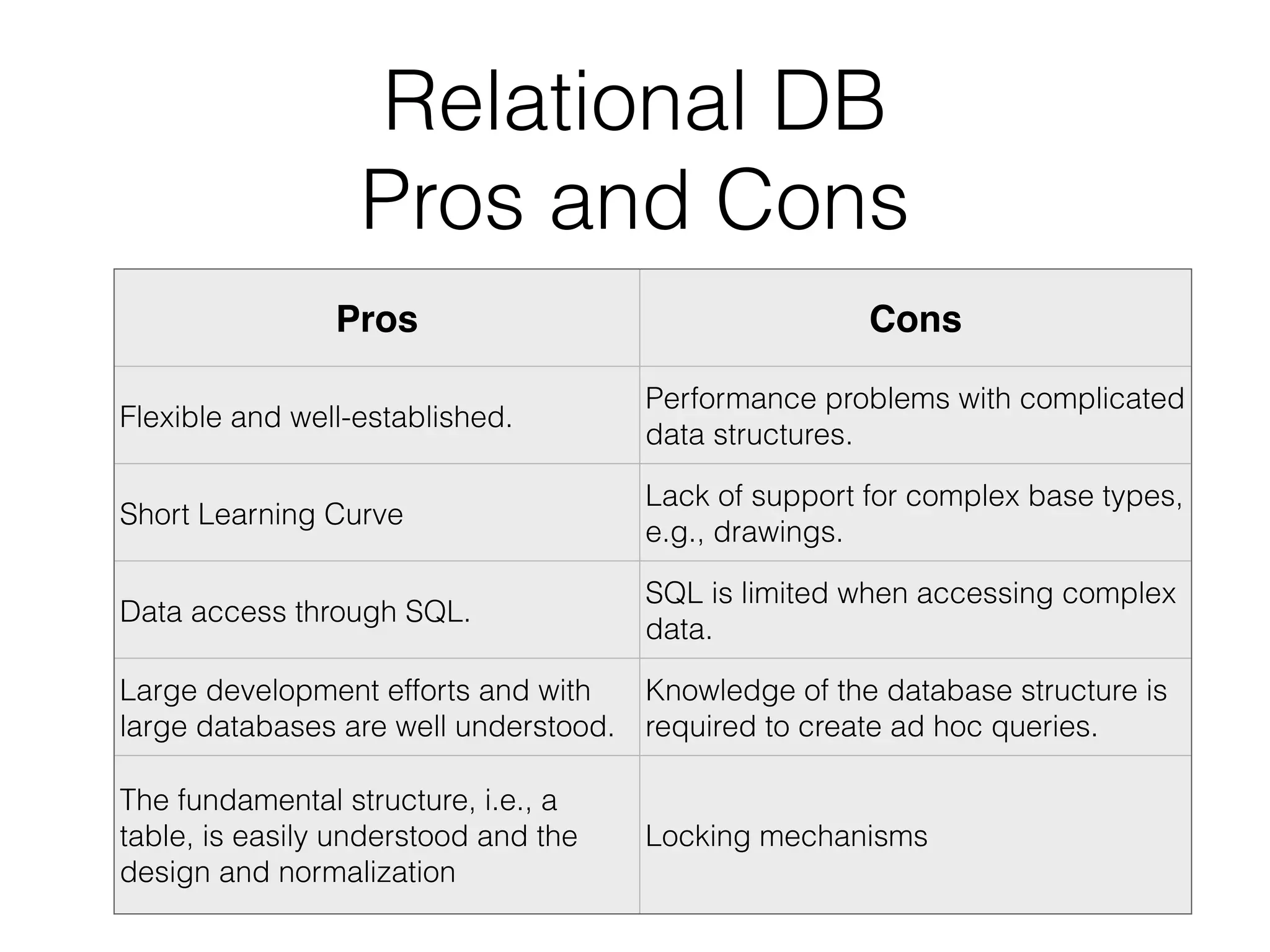 Relational DB
Pros and Cons

| Pros | Cons |
|---|---|
| Flexible and well-established. | Performance problems with complicated data structures. |
| Short Learning Curve | Lack of support for complex base types, e.g., drawings. |
| Data access through SQL. | SQL is limited when accessing complex data. |
| Large development efforts and with large databases are well understood. | Knowledge of the database structure is required to create ad hoc queries. |
| The fundamental structure, i.e., a table, is easily understood and the design and normalization | Locking mechanisms |